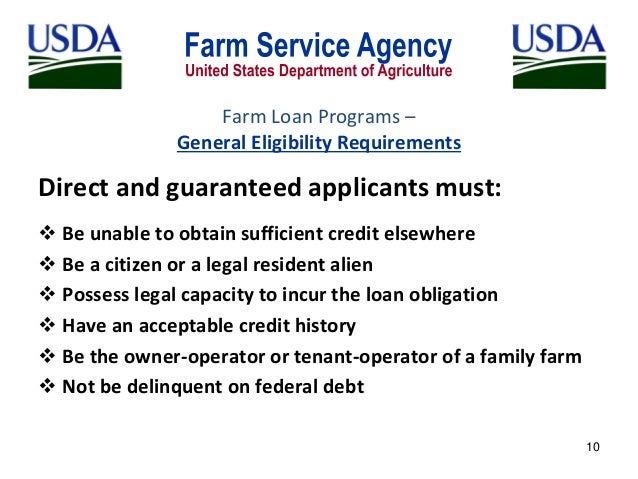 USDA

Farm Service Agency
United States Department of Agriculture

USDA

Farm Loan Programs –
General Eligibility Requirements

Direct and guaranteed applicants must:

❖ Be unable to obtain sufficient credit elsewhere
❖ Be a citizen or a legal resident alien
❖ Possess legal capacity to incur the loan obligation
❖ Have an acceptable credit history
❖ Be the owner-operator or tenant-operator of a family farm
❖ Not be delinquent on federal debt

10